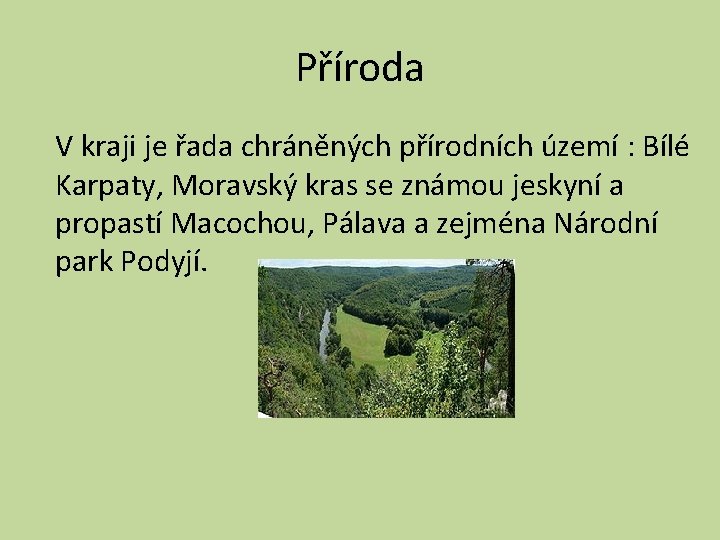 Příroda

V kraji je řada chráněných přírodních území : Bílé Karpaty, Moravský kras se známou jeskyní a propastí Macochou, Pálava a zejména Národní park Podyjí.